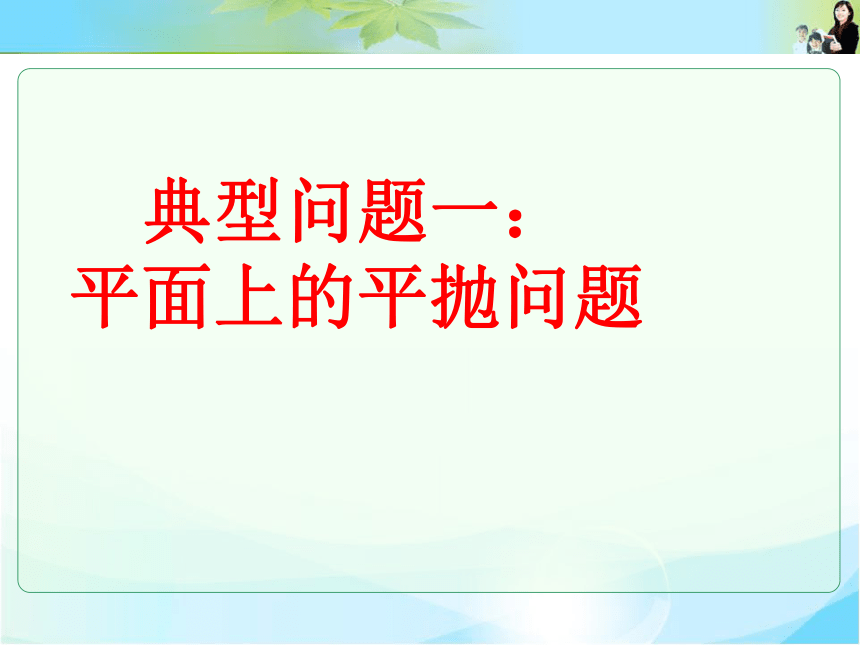 典型问题一：
平面上的平抛问题